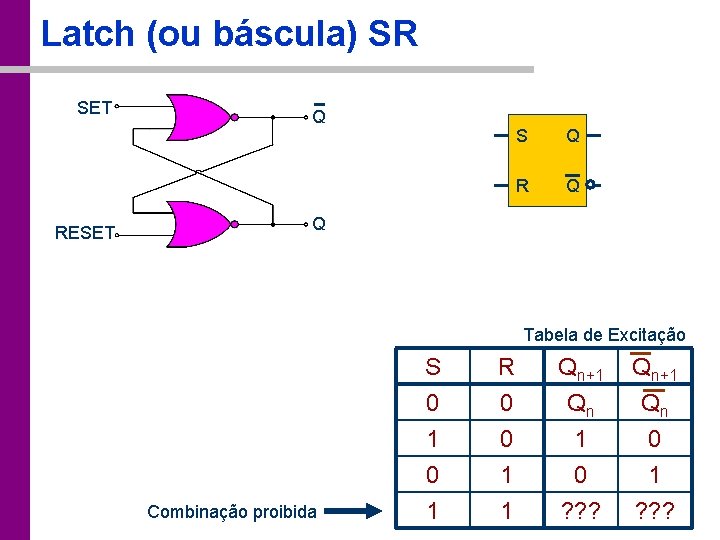 Latch (ou báscula) SR

SET
$\overline{Q}$
RESET
Q

S Q
R $\overline{Q}$

Tabela de Excitação

| S | R | $Q_{n+1}$ | $\overline{Q}_{n+1}$ |
|---|---|---|---|
| 0 | 0 | $Q_n$ | $\overline{Q}_n$ |
| 1 | 0 | 1 | 0 |
| 0 | 1 | 0 | 1 |
| 1 | 1 | ??? | ??? |

Combinação proibida